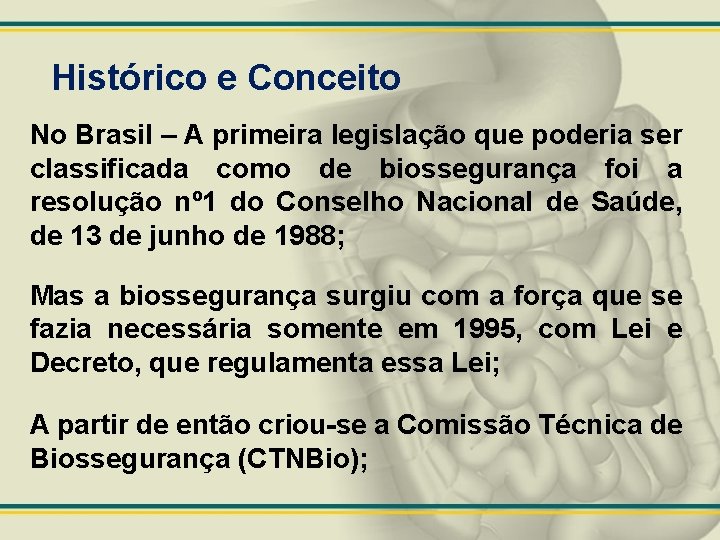 Histórico e Conceito

No Brasil – A primeira legislação que poderia ser classificada como de biossegurança foi a resolução nº1 do Conselho Nacional de Saúde, de 13 de junho de 1988;

Mas a biossegurança surgiu com a força que se fazia necessária somente em 1995, com Lei e Decreto, que regulamenta essa Lei;

A partir de então criou-se a Comissão Técnica de Biossegurança (CTNBio);